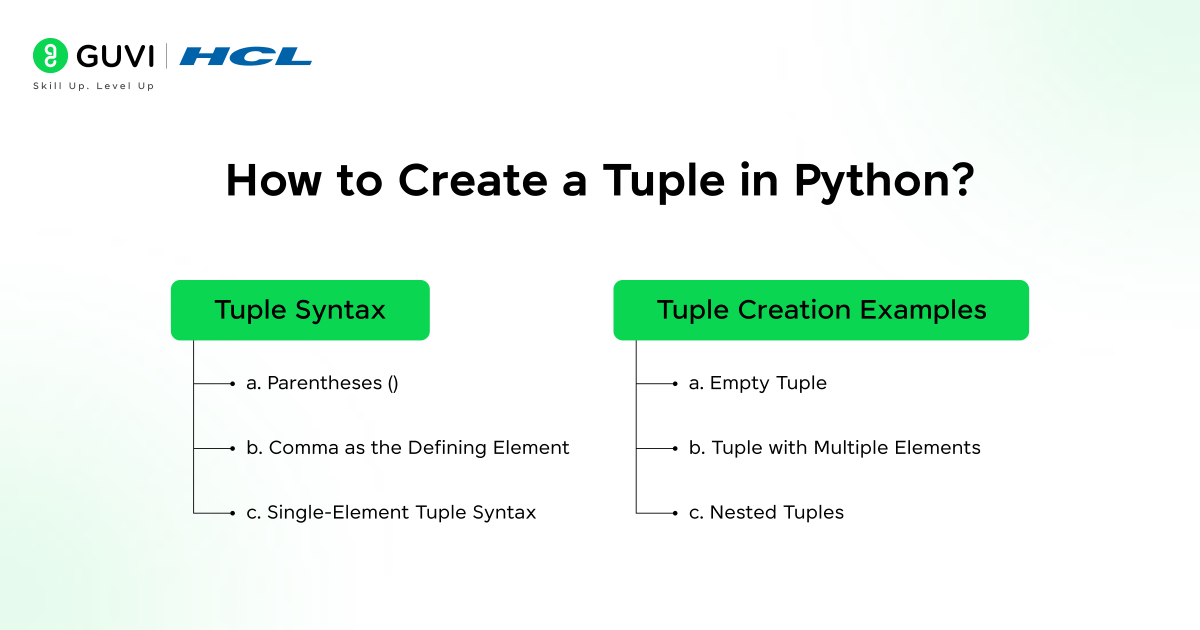 GUVI | HCL
Skill Up. Level Up

How to Create a Tuple in Python?

Tuple Syntax

a. Parentheses ()

b. Comma as the Defining Element

c. Single-Element Tuple Syntax

Tuple Creation Examples

a. Empty Tuple

b. Tuple with Multiple Elements

c. Nested Tuples